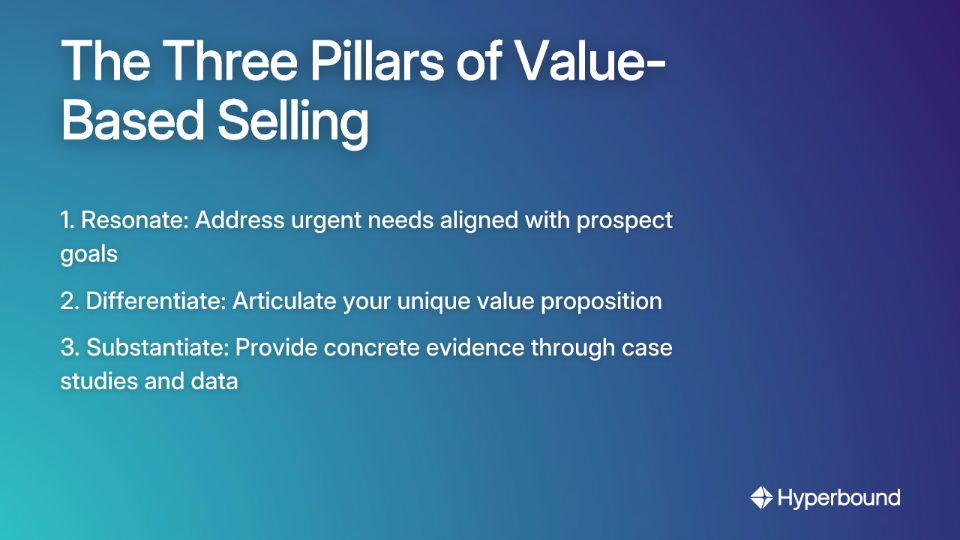 The Three Pillars of Value-Based Selling

1. Resonate: Address urgent needs aligned with prospect goals

2. Differentiate: Articulate your unique value proposition

3. Substantiate: Provide concrete evidence through case studies and data

Hyperbound